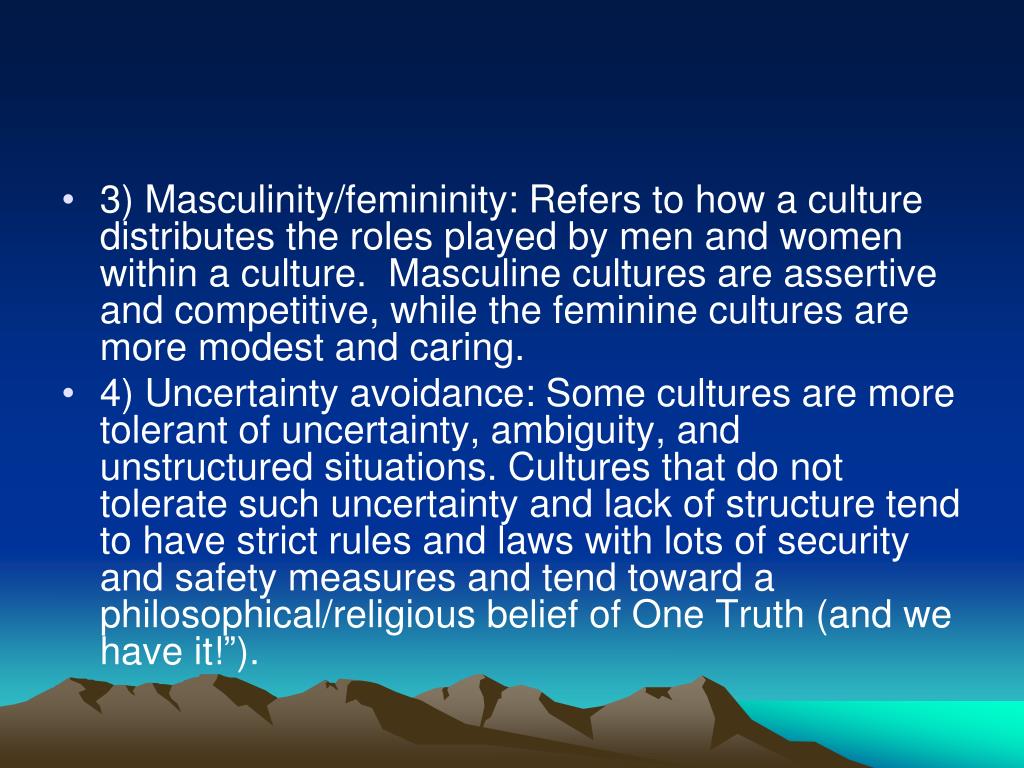 • 3) Masculinity/femininity: Refers to how a culture distributes the roles played by men and women within a culture. Masculine cultures are assertive and competitive, while the feminine cultures are more modest and caring.

• 4) Uncertainty avoidance: Some cultures are more tolerant of uncertainty, ambiguity, and unstructured situations. Cultures that do not tolerate such uncertainty and lack of structure tend to have strict rules and laws with lots of security and safety measures and tend toward a philosophical/religious belief of One Truth (and we have it!”).